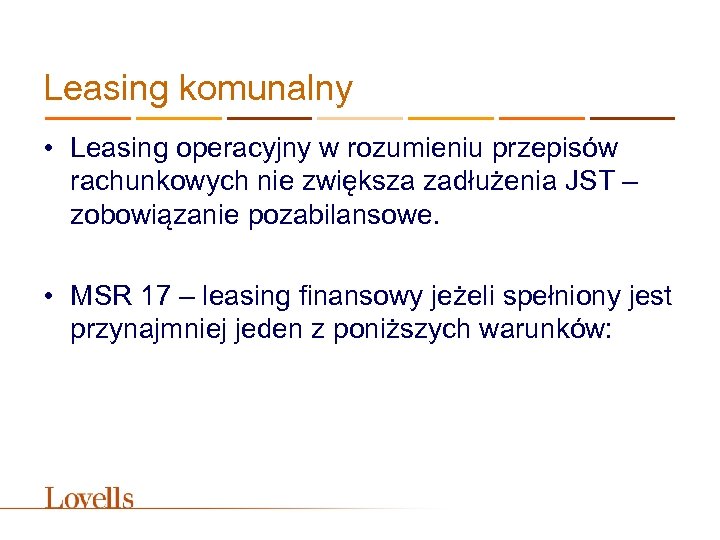 Leasing komunalny

• Leasing operacyjny w rozumieniu przepisów rachunkowych nie zwiększa zadłużenia JST – zobowiązanie pozabilansowe.

• MSR 17 – leasing finansowy jeżeli spełniony jest przynajmniej jeden z poniższych warunków:

Lovells